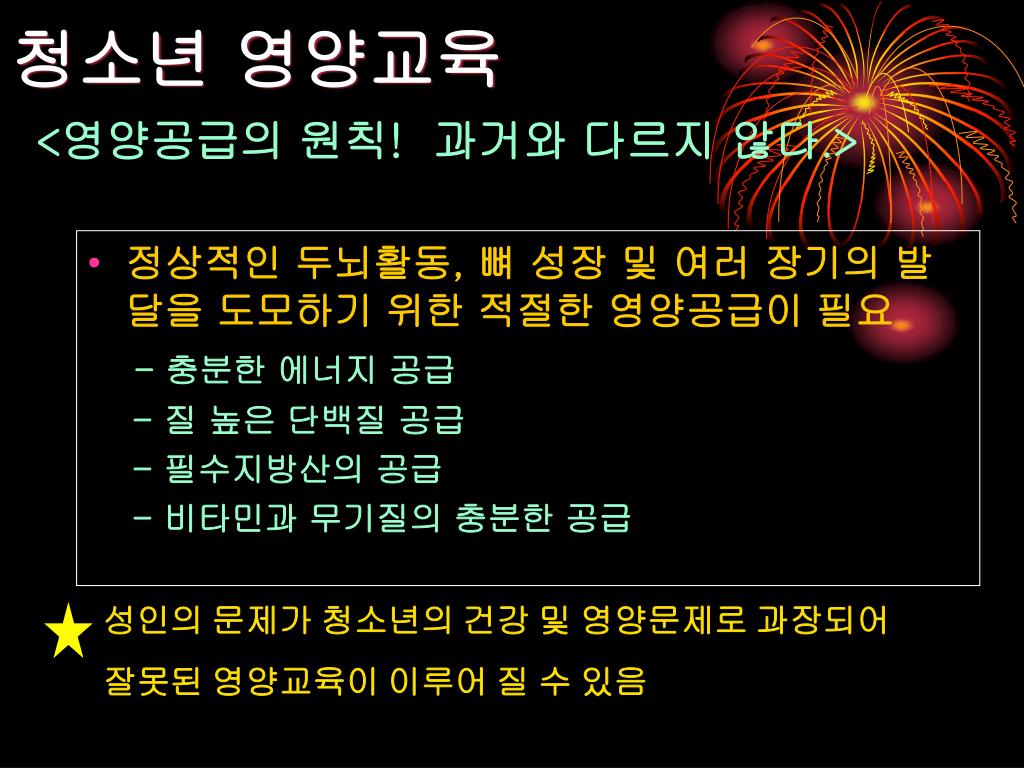 청소년 영양교육

<영양공급의 원칙! 과거와 다르지 않다.>

• 정상적인 두뇌활동, 뼈 성장 및 여러 장기의 발달을 도모하기 위한 적절한 영양공급이 필요

– 충분한 에너지 공급

– 질 높은 단백질 공급

– 필수지방산의 공급

– 비타민과 무기질의 충분한 공급

성인의 문제가 청소년의 건강 및 영양문제로 과장되어 잘못된 영양교육이 이루어 질 수 있음